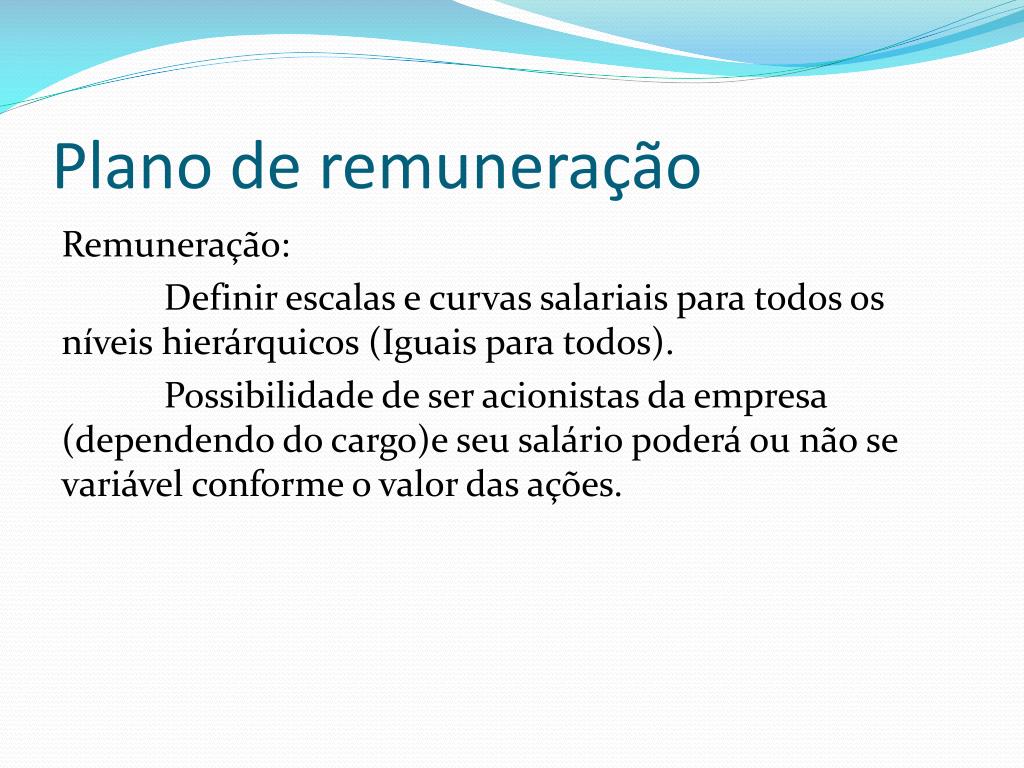 Plano de remuneração

Remuneração:

Definir escalas e curvas salariais para todos os níveis hierárquicos (Iguais para todos).

Possibilidade de ser acionistas da empresa (dependendo do cargo)e seu salário poderá ou não se variável conforme o valor das ações.